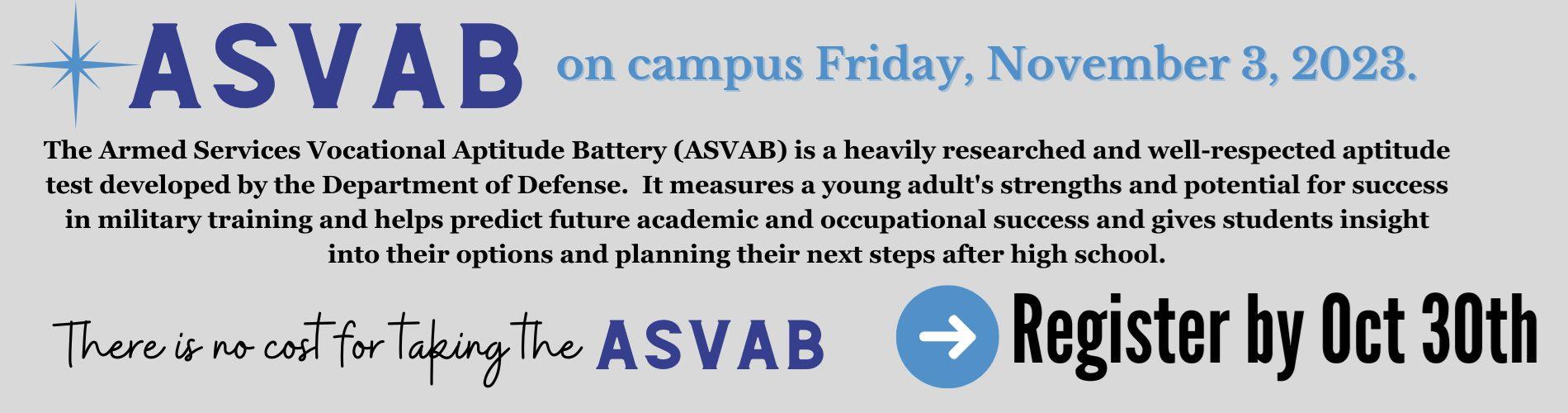 ASVAB on campus Friday, November 3, 2023.

The Armed Services Vocational Aptitude Battery (ASVAB) is a heavily researched and well-respected aptitude test developed by the Department of Defense. It measures a young adult's strengths and potential for success in military training and helps predict future academic and occupational success and gives students insight into their options and planning their next steps after high school.

There is no cost for taking the ASVAB

Register by Oct 30th